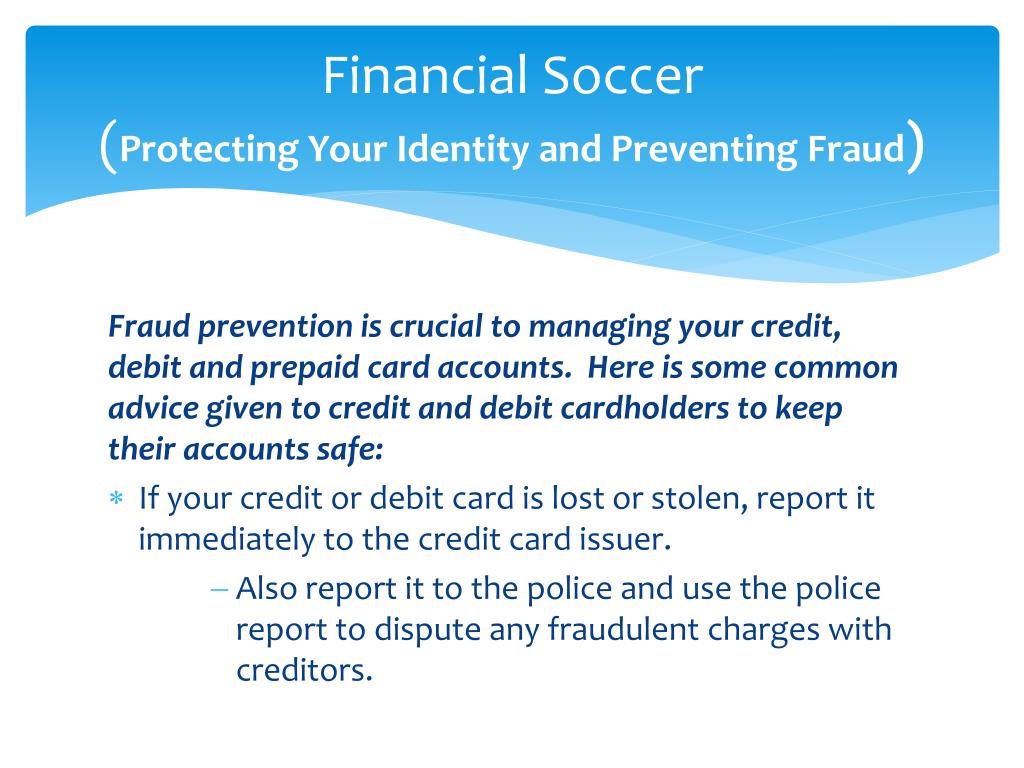 Financial Soccer
(Protecting Your Identity and Preventing Fraud)

Fraud prevention is crucial to managing your credit, debit and prepaid card accounts. Here is some common advice given to credit and debit cardholders to keep their accounts safe:

* If your credit or debit card is lost or stolen, report it immediately to the credit card issuer.
– Also report it to the police and use the police report to dispute any fraudulent charges with creditors.